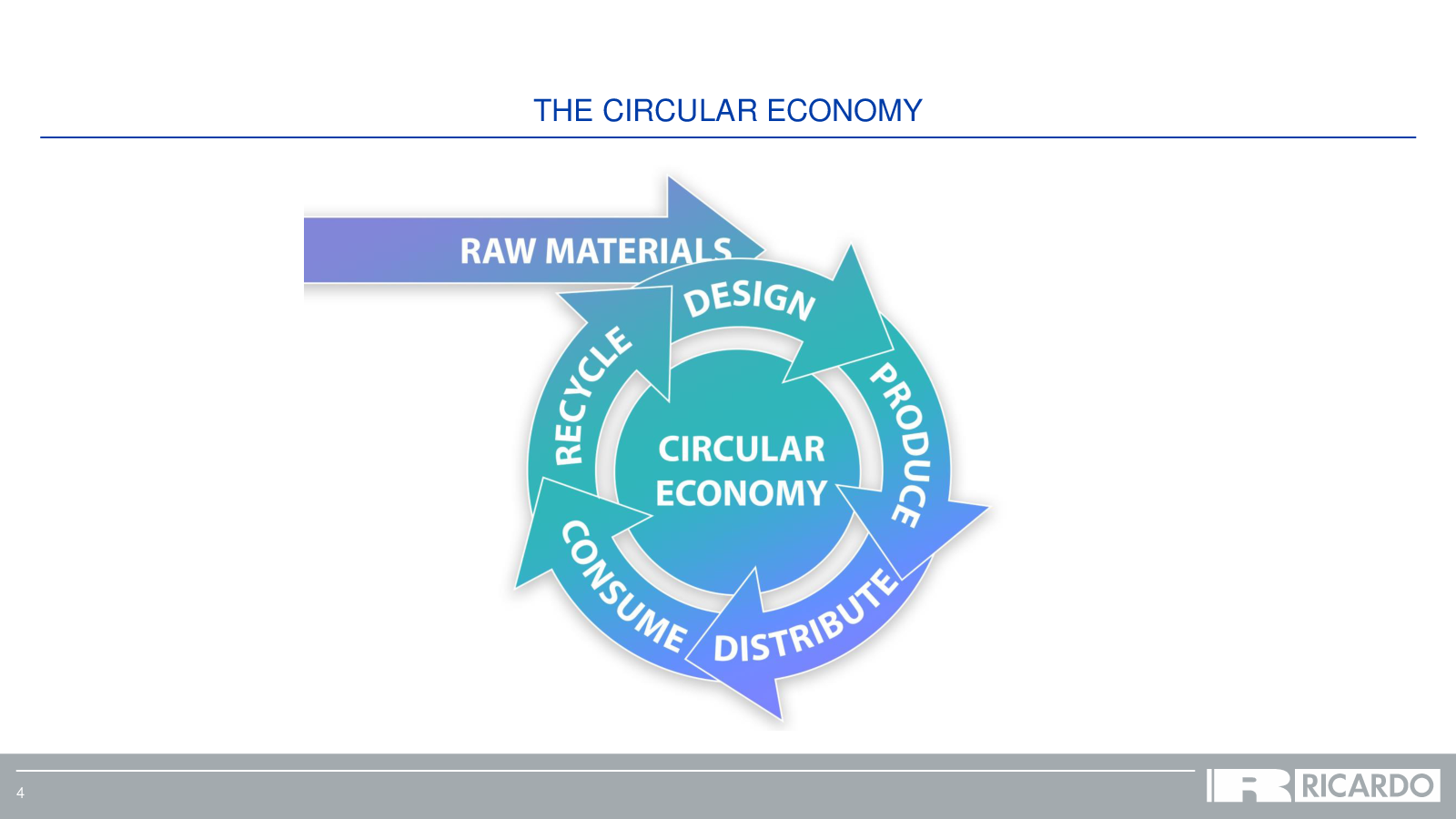 THE CIRCULAR ECONOMY

RAW MATERIALS

DESIGN

PRODUCE

DISTRIBUTE

CONSUME

RECYCLE

CIRCULAR ECONOMY

4

RICARDO